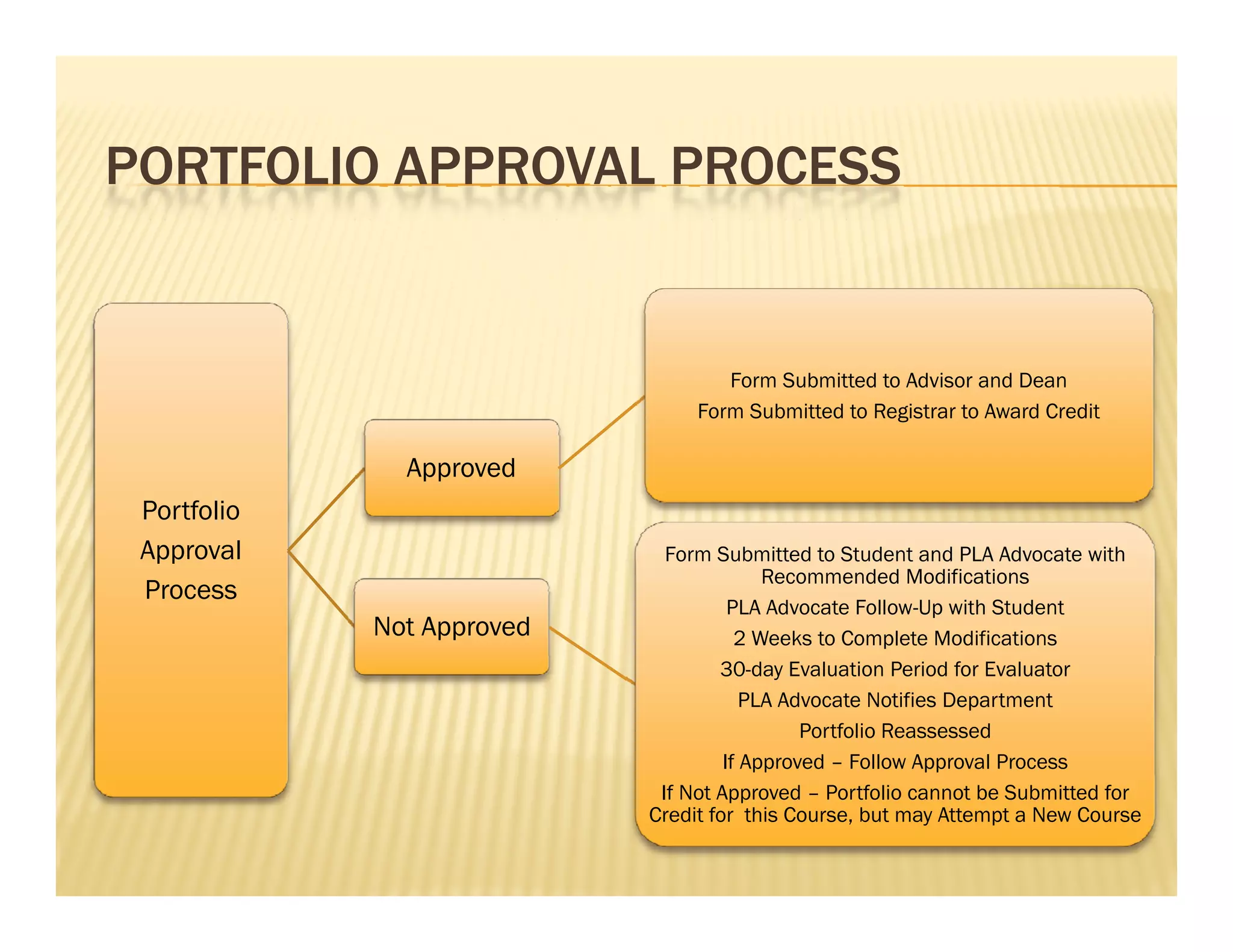 PORTFOLIO APPROVAL PROCESS

Portfolio Approval Process

Approved

Form Submitted to Advisor and Dean

Form Submitted to Registrar to Award Credit

Not Approved

Form Submitted to Student and PLA Advocate with Recommended Modifications

PLA Advocate Follow-Up with Student

2 Weeks to Complete Modifications

30-day Evaluation Period for Evaluator

PLA Advocate Notifies Department

Portfolio Reassessed

If Approved – Follow Approval Process

If Not Approved – Portfolio cannot be Submitted for Credit for this Course, but may Attempt a New Course